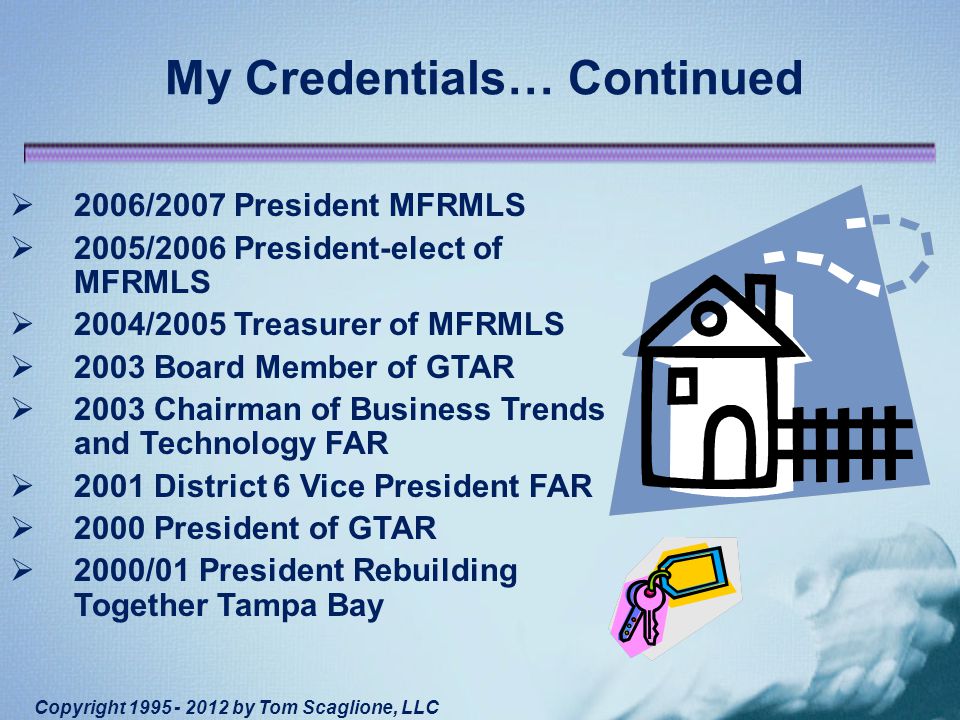 My Credentials… Continued

➢ 2006/2007 President MFRMLS
➢ 2005/2006 President-elect of MFRMLS
➢ 2004/2005 Treasurer of MFRMLS
➢ 2003 Board Member of GTAR
➢ 2003 Chairman of Business Trends and Technology FAR
➢ 2001 District 6 Vice President FAR
➢ 2000 President of GTAR
➢ 2000/01 President Rebuilding Together Tampa Bay

Copyright 1995 - 2012 by Tom Scaglione, LLC